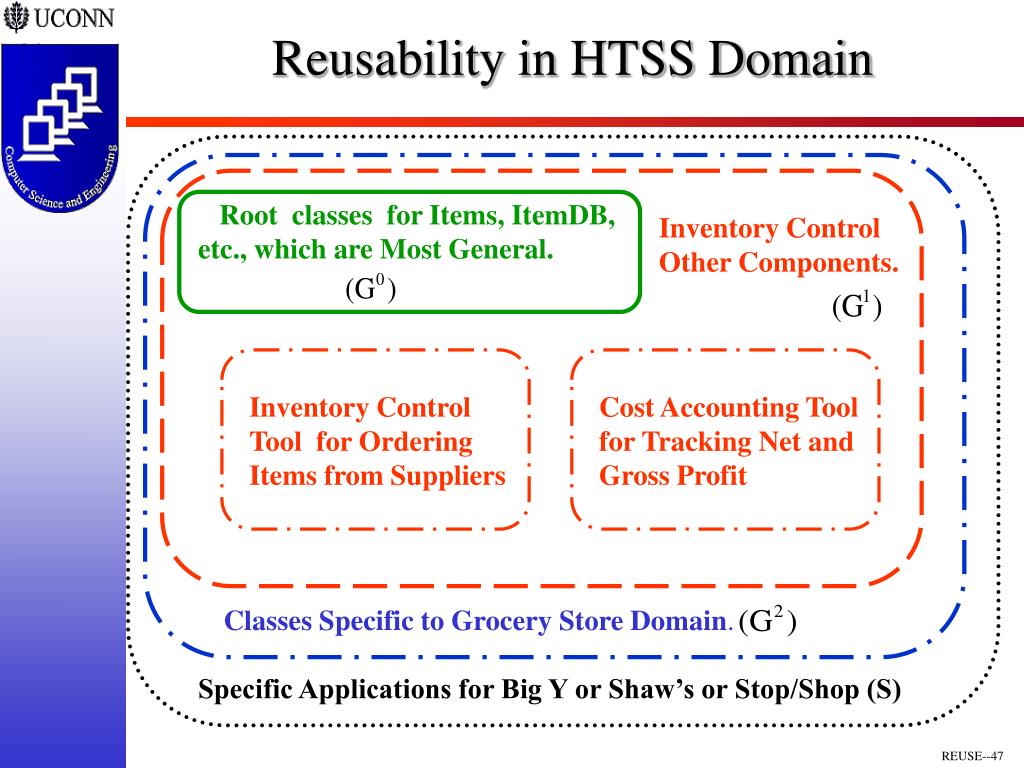 UCONN

Computer Science and Engineering

Reusability in HTSS Domain

Root classes for Items, ItemDB, etc., which are Most General.
$(G^0)$

Inventory Control Other Components.
$(G^1)$

Inventory Control Tool for Ordering Items from Suppliers

Cost Accounting Tool for Tracking Net and Gross Profit

Classes Specific to Grocery Store Domain. $(G^2)$

Specific Applications for Big Y or Shaw's or Stop/Shop (S)

REUSE--47